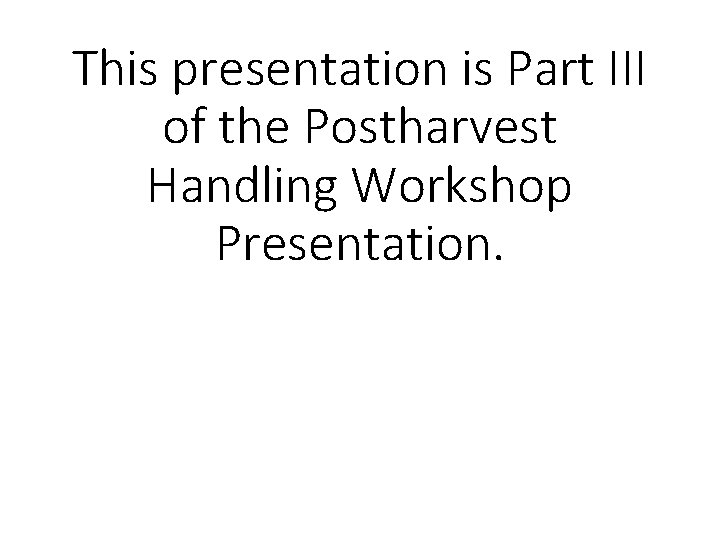 This presentation is Part III of the Postharvest Handling Workshop Presentation.